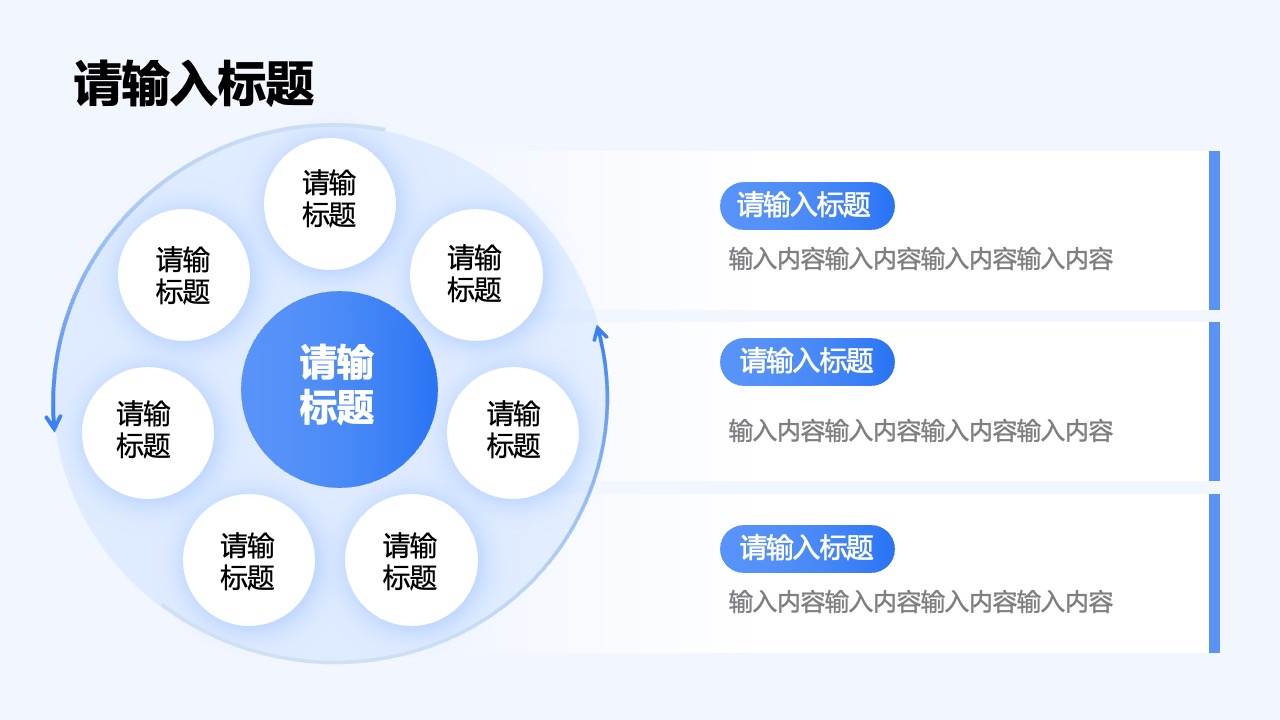 请输入标题

请输标题

请输标题

请输标题

请输标题

请输标题

请输标题

请输标题

请输标题

请输入标题

输入内容输入内容输入内容输入内容

请输入标题

输入内容输入内容输入内容输入内容

请输入标题

输入内容输入内容输入内容输入内容